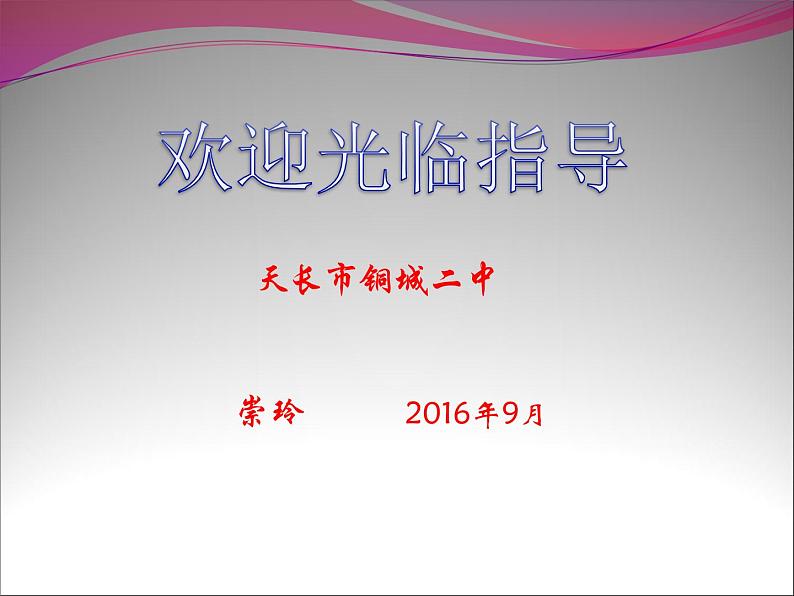 欢迎光临指导

天长市铜城二中

崇玲 2016年9月